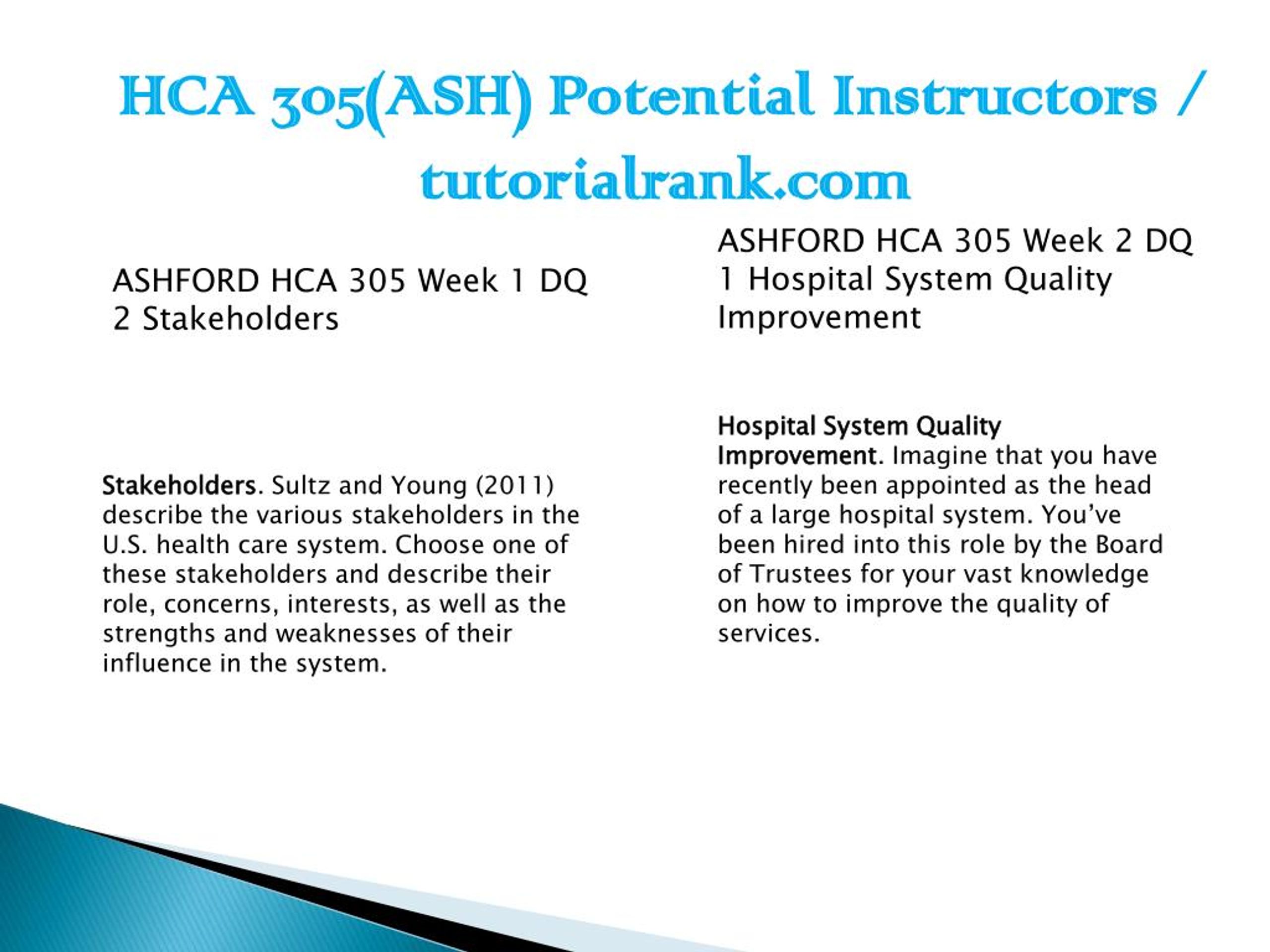 HCA 305(ASH) Potential Instructors / tutorialrank.com

ASHFORD HCA 305 Week 1 DQ 2 Stakeholders

Stakeholders. Sultz and Young (2011) describe the various stakeholders in the U.S. health care system. Choose one of these stakeholders and describe their role, concerns, interests, as well as the strengths and weaknesses of their influence in the system.

ASHFORD HCA 305 Week 2 DQ 1 Hospital System Quality Improvement

Hospital System Quality Improvement. Imagine that you have recently been appointed as the head of a large hospital system. You've been hired into this role by the Board of Trustees for your vast knowledge on how to improve the quality of services.